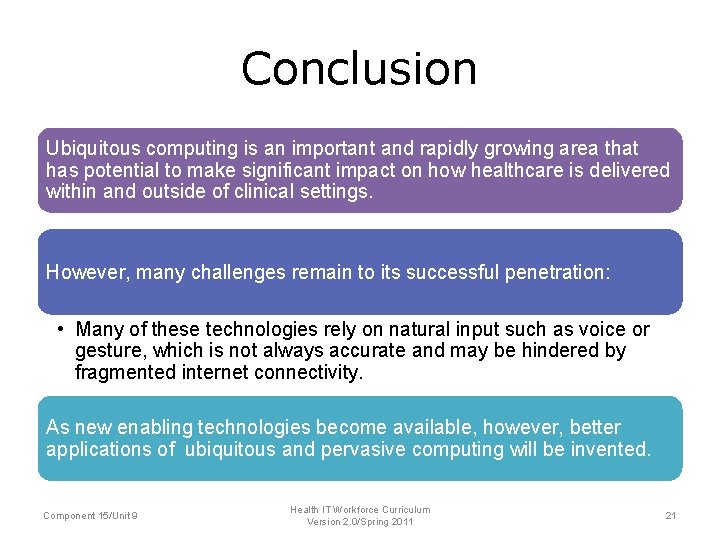 Conclusion

Ubiquitous computing is an important and rapidly growing area that has potential to make significant impact on how healthcare is delivered within and outside of clinical settings.

However, many challenges remain to its successful penetration:

• Many of these technologies rely on natural input such as voice or gesture, which is not always accurate and may be hindered by fragmented internet connectivity.

As new enabling technologies become available, however, better applications of ubiquitous and pervasive computing will be invented.

Component 15/Unit 9

Health IT Workforce Curriculum
Version 2.0/Spring 2011

21